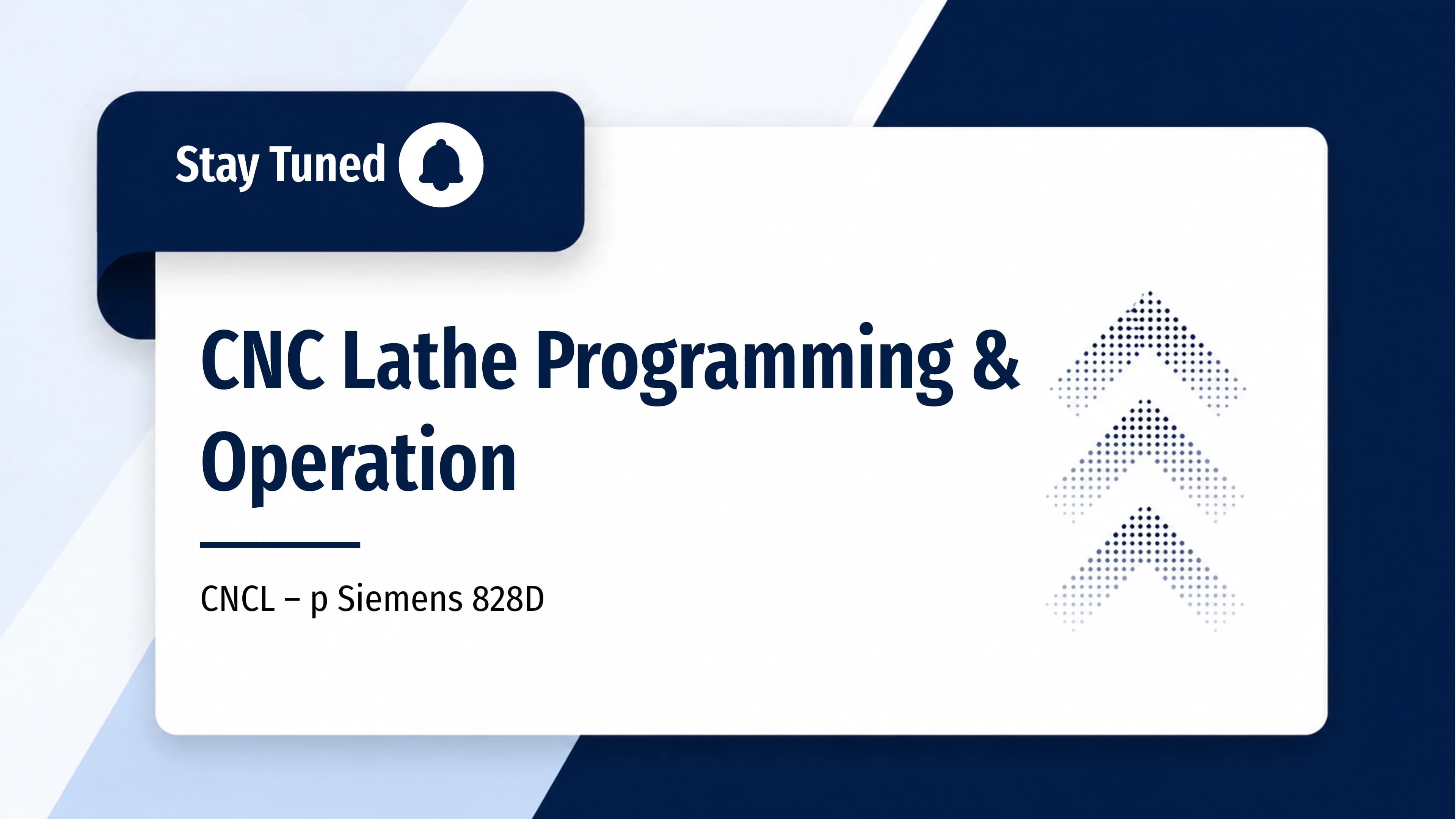 Stay Tuned

CNC Lathe Programming & Operation

CNCL – p Siemens 828D